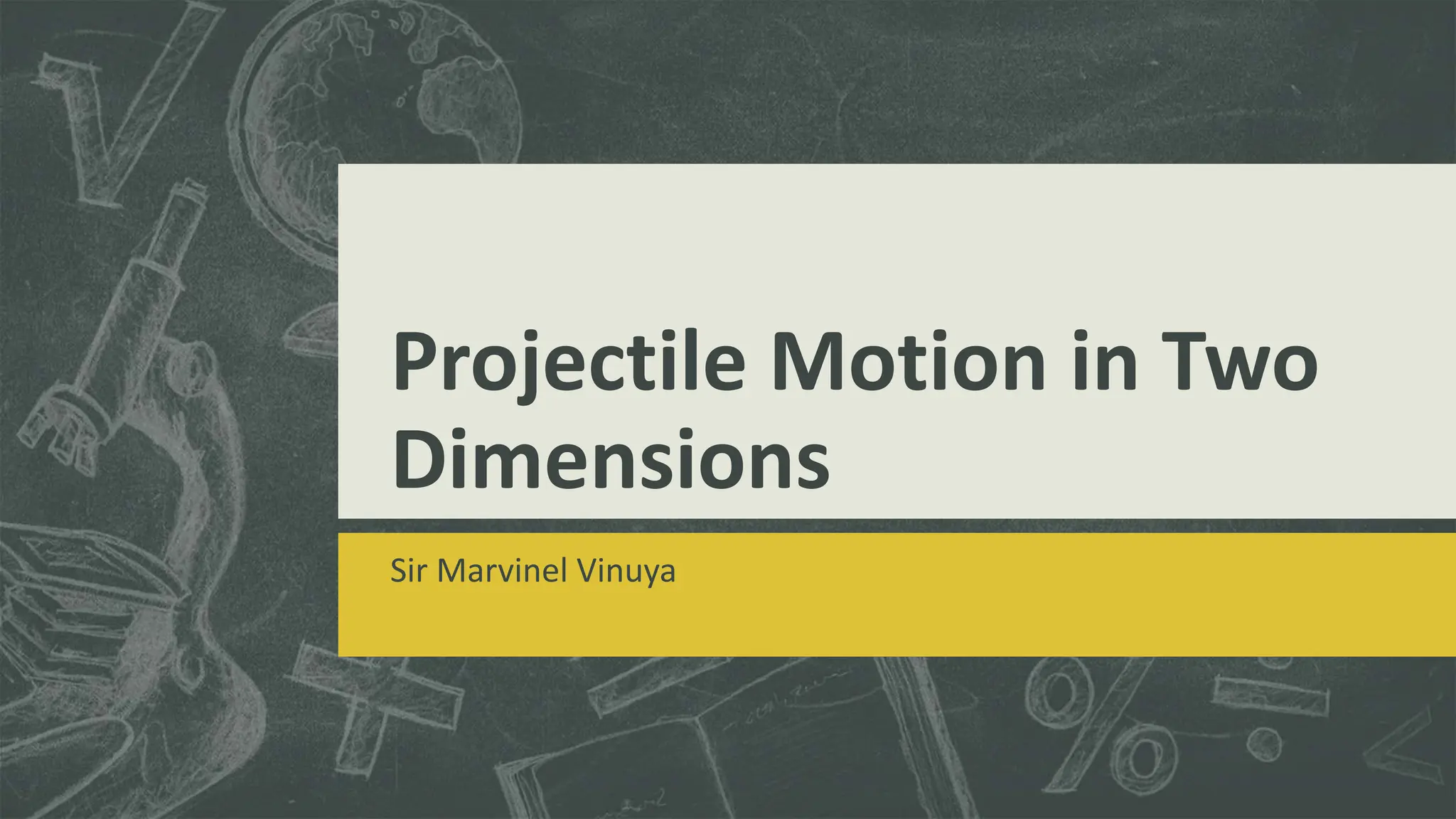 Projectile Motion in Two Dimensions

Sir Marvinel Vinuya